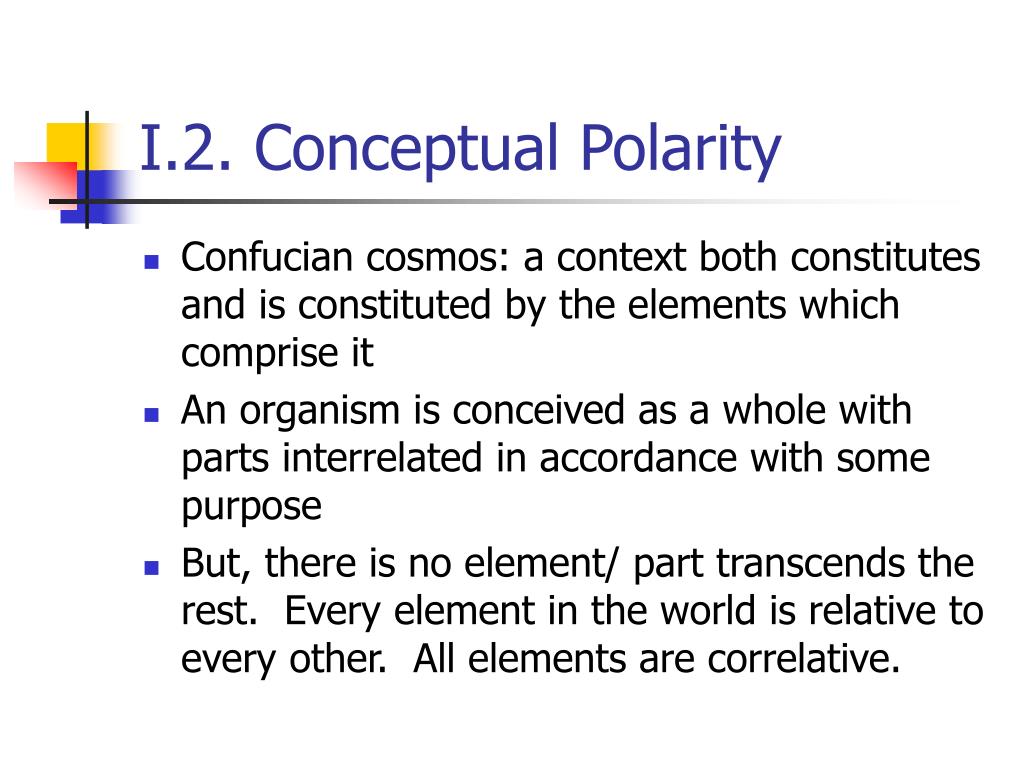 I.2. Conceptual Polarity

- Confucian cosmos: a context both constitutes and is constituted by the elements which comprise it
- An organism is conceived as a whole with parts interrelated in accordance with some purpose
- But, there is no element/ part transcends the rest.  Every element in the world is relative to every other.  All elements are correlative.